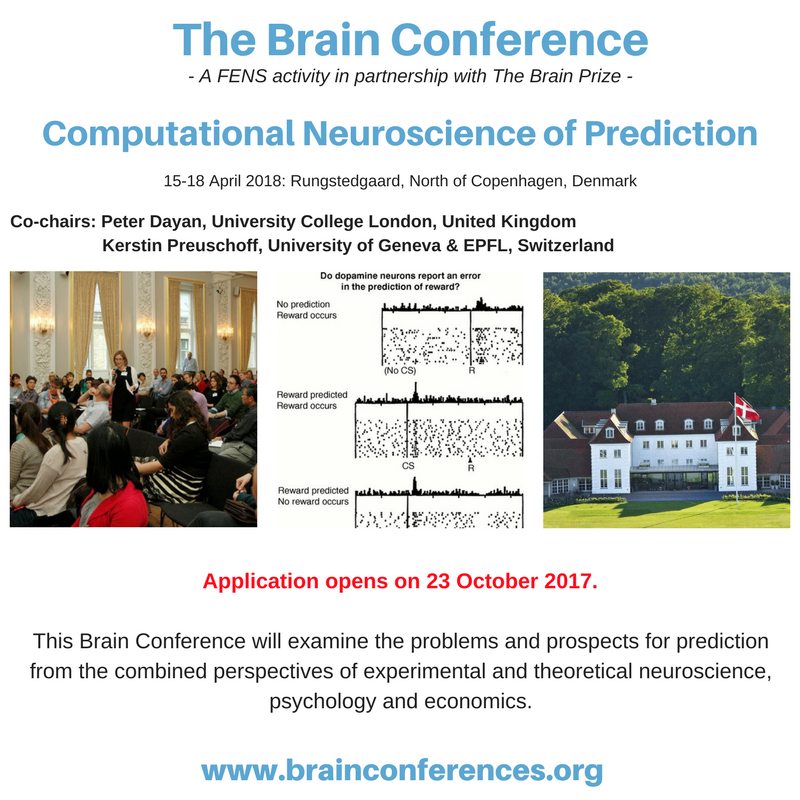 The Brain Conference
- A FENS activity in partnership with The Brain Prize -

Computational Neuroscience of Prediction

15-18 April 2018: Rungstedgaard, North of Copenhagen, Denmark

Co-chairs: Peter Dayan, University College London, United Kingdom
Kerstin Preuschoff, University of Geneva & EPFL, Switzerland

Do dopamine neurons report an error in the prediction of reward?

No prediction
Reward occurs

(No CS)
R

Reward predicted
Reward occurs

CS
R

Reward predicted
No reward occurs

Application opens on 23 October 2017.

This Brain Conference will examine the problems and prospects for prediction from the combined perspectives of experimental and theoretical neuroscience, psychology and economics.

www.brainconferences.org